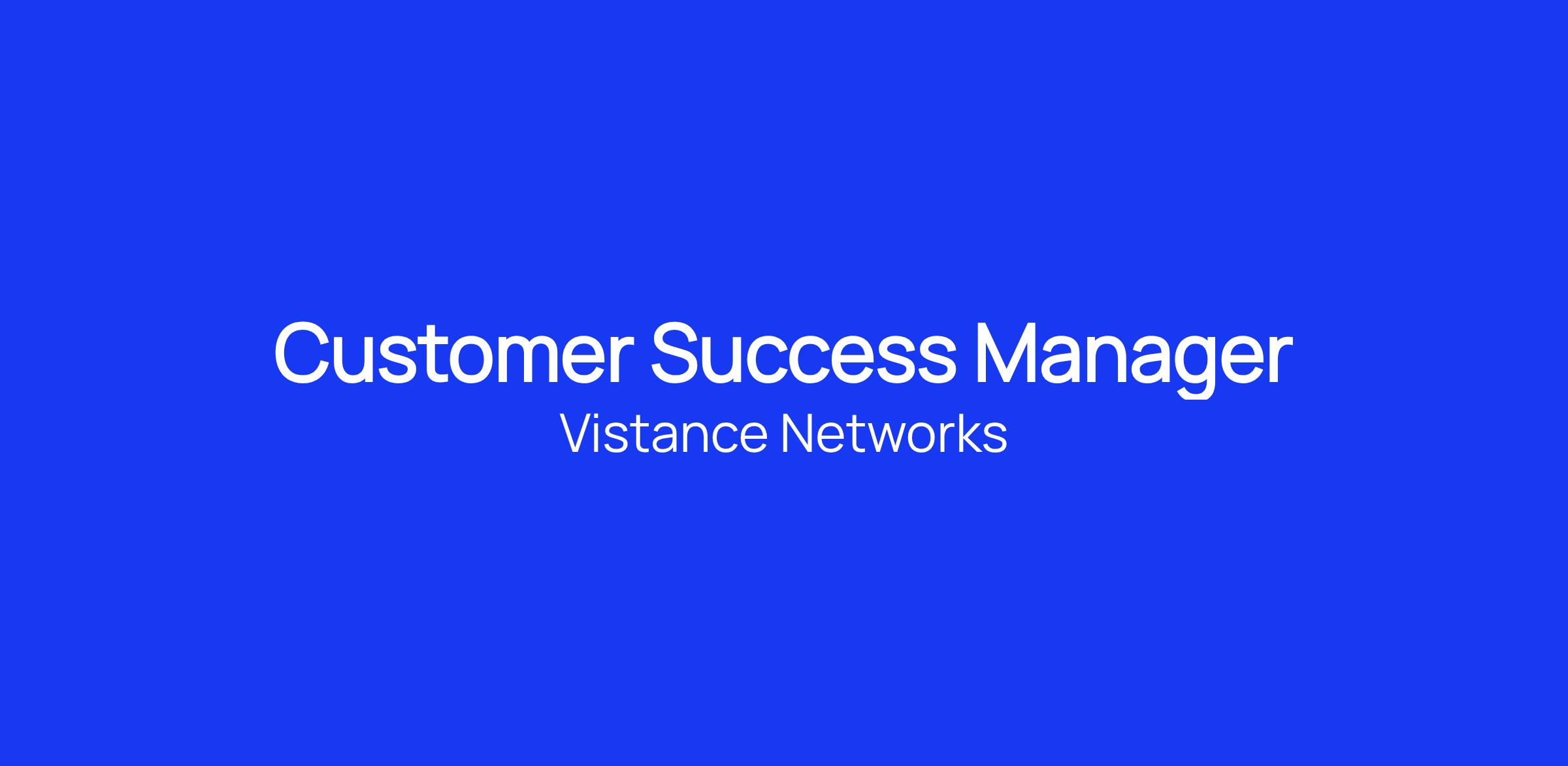 Customer Success Manager

Vistance Networks